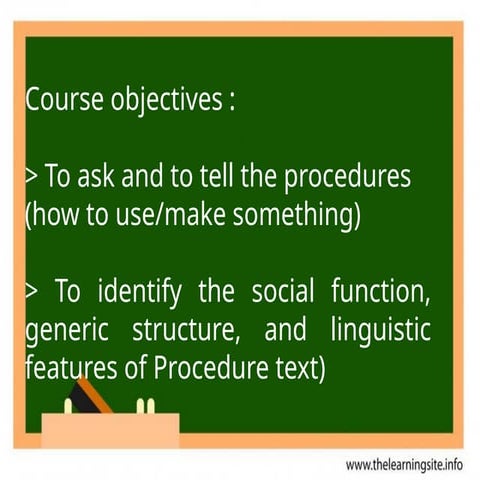 Course objectives :

> To ask and to tell the procedures (how to use/make something)

> To identify the social function, generic structure, and linguistic features of Procedure text)

www.thelearningsite.info